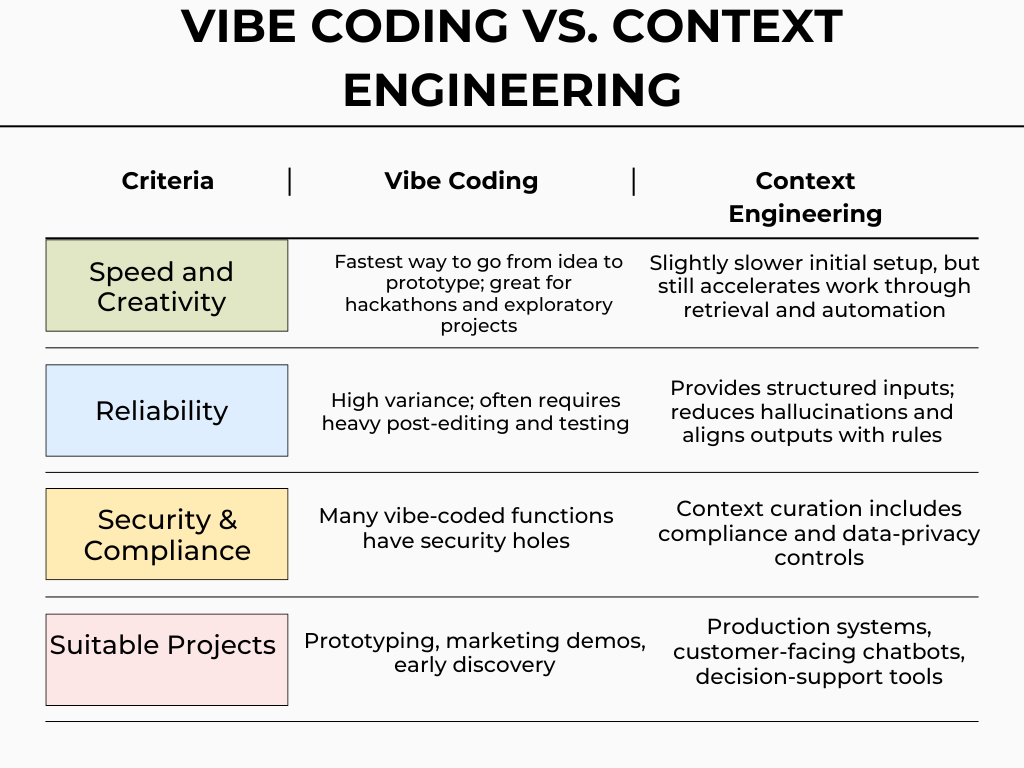 VIBE CODING VS. CONTEXT ENGINEERING

| Criteria | Vibe Coding | Context Engineering |
|---|---|---|
| Speed and Creativity | Fastest way to go from idea to prototype; great for hackathons and exploratory projects | Slightly slower initial setup, but still accelerates work through retrieval and automation |
| Reliability | High variance; often requires heavy post-editing and testing | Provides structured inputs; reduces hallucinations and aligns outputs with rules |
| Security & Compliance | Many vibe-coded functions have security holes | Context curation includes compliance and data-privacy controls |
| Suitable Projects | Prototyping, marketing demos, early discovery | Production systems, customer-facing chatbots, decision-support tools |